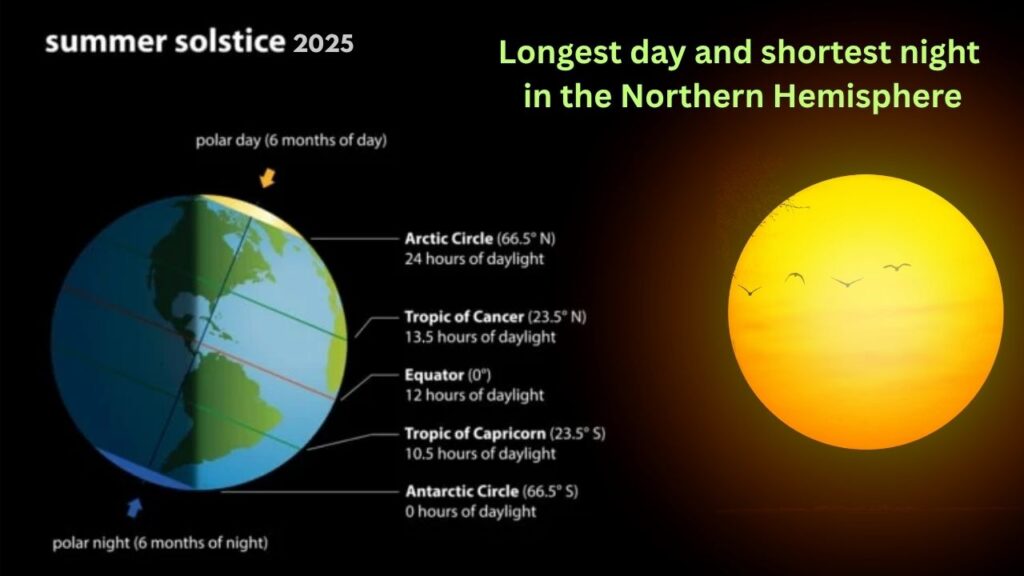 summer solstice 2025

Longest day and shortest night in the Northern Hemisphere

polar day (6 months of day)

Arctic Circle (66.5° N)
24 hours of daylight

Tropic of Cancer (23.5° N)
13.5 hours of daylight

Equator (0°)
12 hours of daylight

Tropic of Capricorn (23.5° S)
10.5 hours of daylight

Antarctic Circle (66.5° S)
0 hours of daylight

polar night (6 months of night)